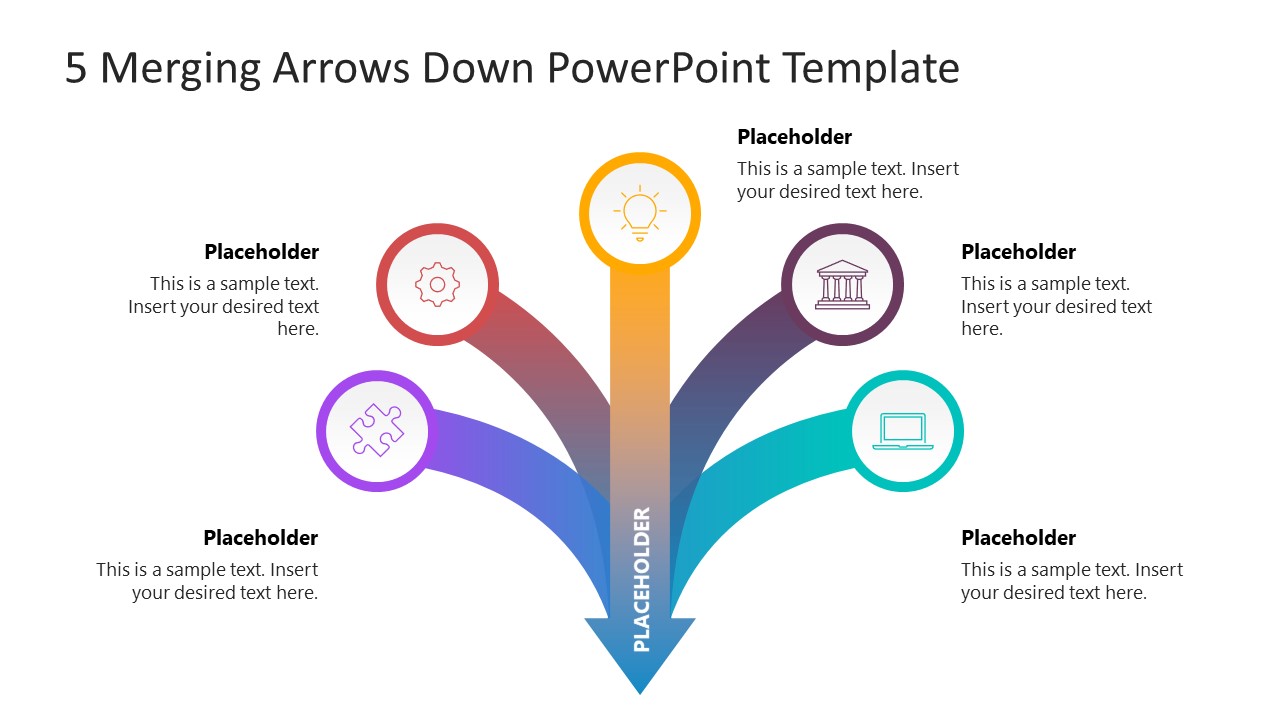 5 Merging Arrows Down PowerPoint Template

Placeholder
This is a sample text. Insert your desired text here.

Placeholder
This is a sample text. Insert your desired text here.

Placeholder
This is a sample text. Insert your desired text here.

Placeholder
This is a sample text. Insert your desired text here.

Placeholder
This is a sample text. Insert your desired text here.

PLACEHOLDER